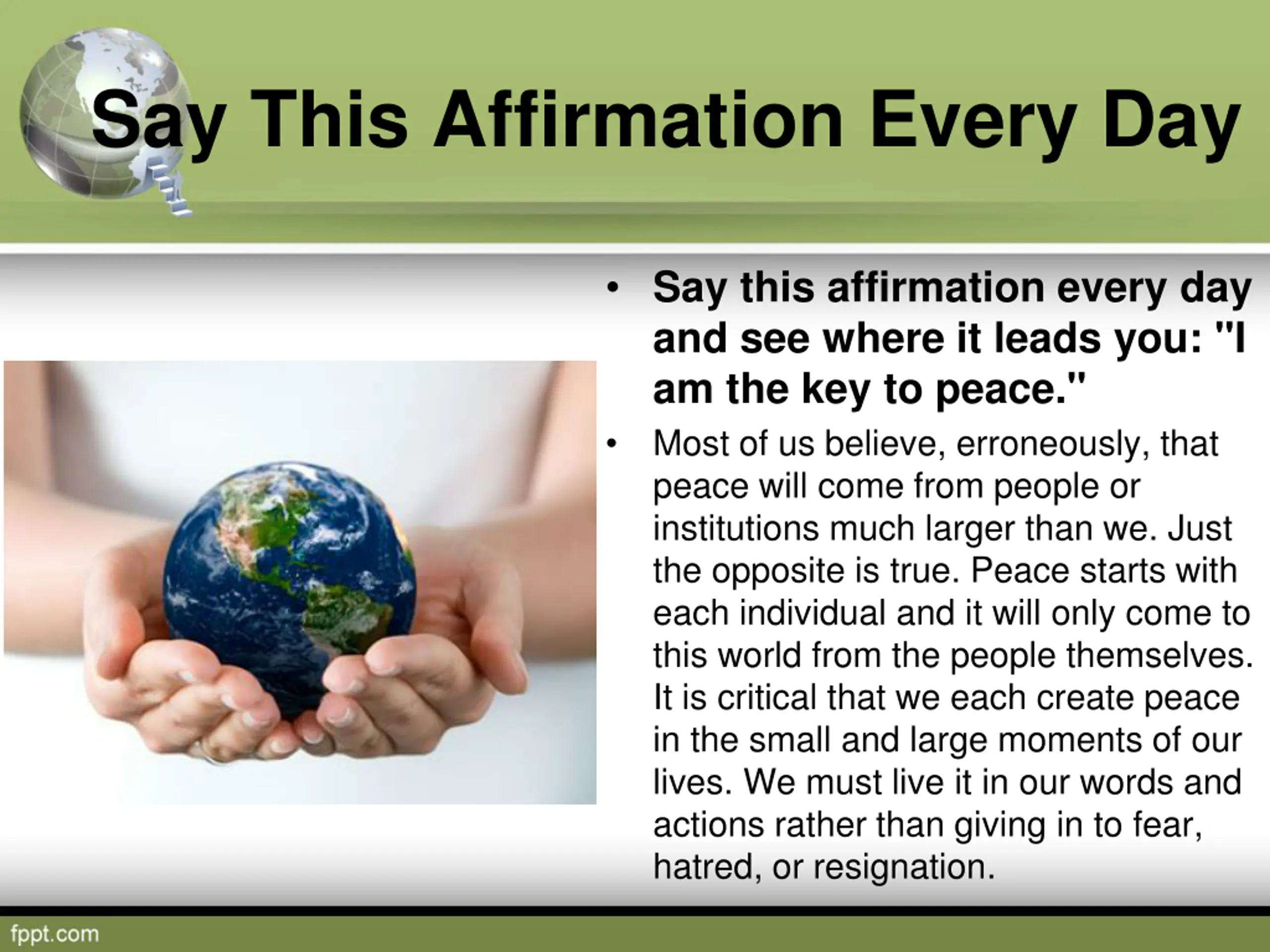 Say This Affirmation Every Day

• Say this affirmation every day and see where it leads you: "I am the key to peace."

• Most of us believe, erroneously, that peace will come from people or institutions much larger than we. Just the opposite is true. Peace starts with each individual and it will only come to this world from the people themselves. It is critical that we each create peace in the small and large moments of our lives. We must live it in our words and actions rather than giving in to fear, hatred, or resignation.

fppt.com